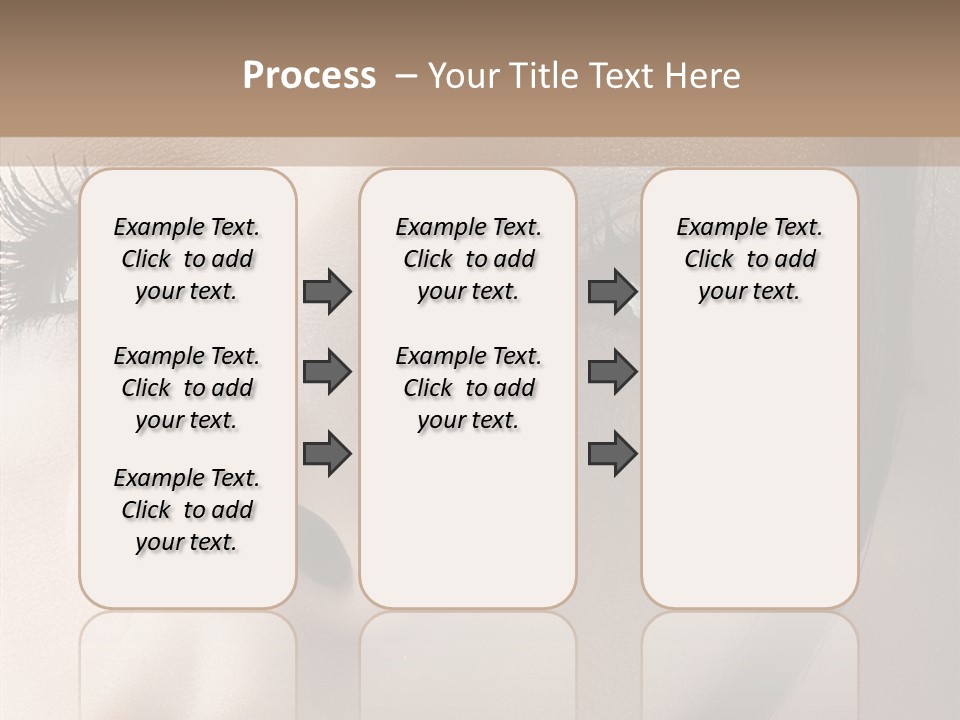 Process – Your Title Text Here

Example Text. Click to add your text.

Example Text. Click to add your text.

Example Text. Click to add your text.

Example Text. Click to add your text.

Example Text. Click to add your text.

Example Text. Click to add your text.